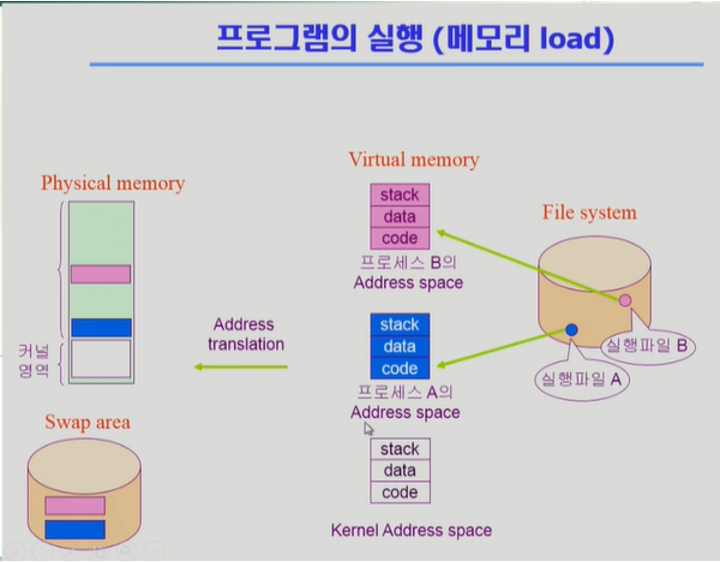 프로그램의 실행 (메모리 load)

Physical memory

커널 영역

Swap area

Address translation

Virtual memory

stack
data
code

프로세스 B의 Address space

stack
data
code

프로세스 A의 Address space

stack
data
code

Kernel Address space

File system

실행파일 B

실행파일 A